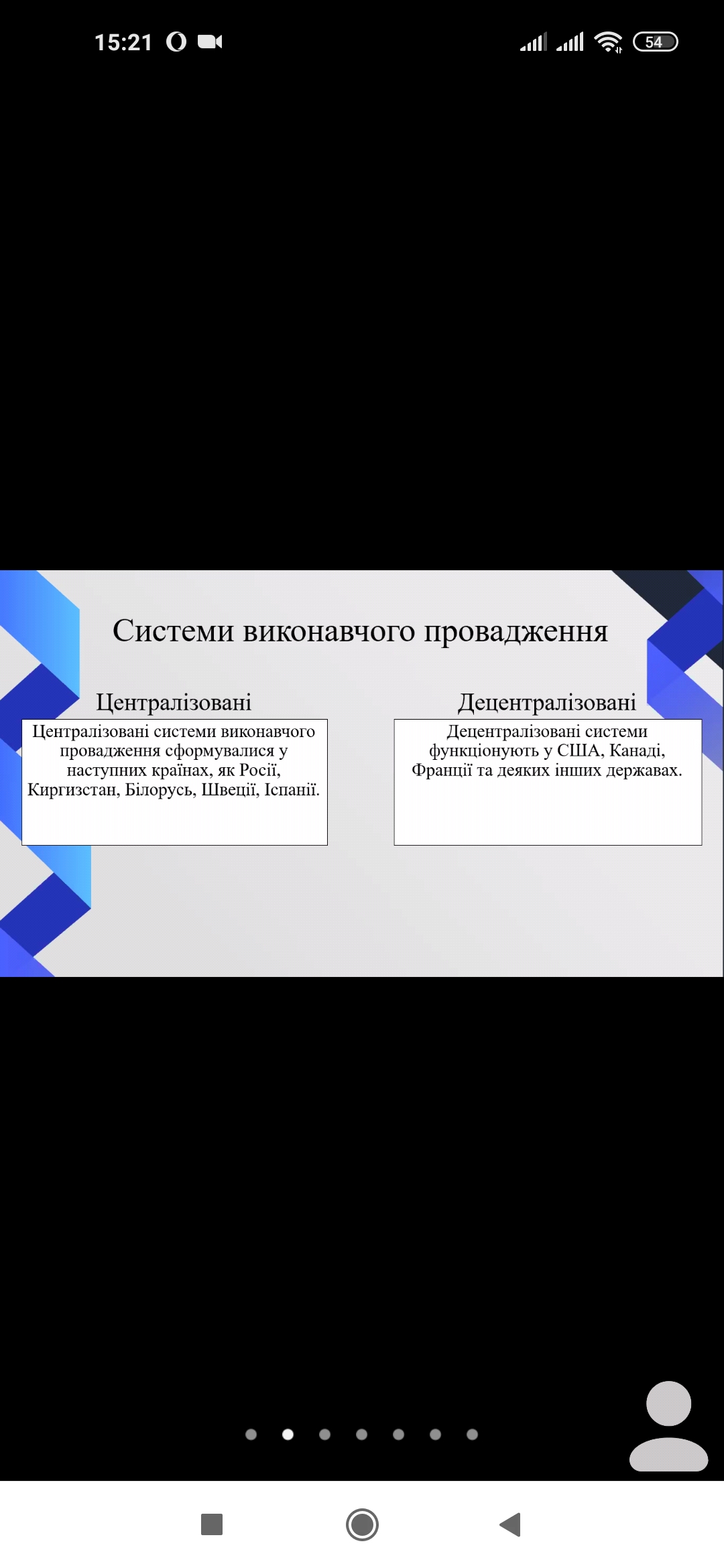 15:21

54

Системи виконавчого провадження

Централізовані

Централізовані системи виконавчого провадження сформувалися у наступних країнах, як Росії, Киргизстан, Білорусь, Швеції, Іспанії.

Децентралізовані

Децентралізовані системи функціонують у США, Канаді, Франції та деяких інших державах.